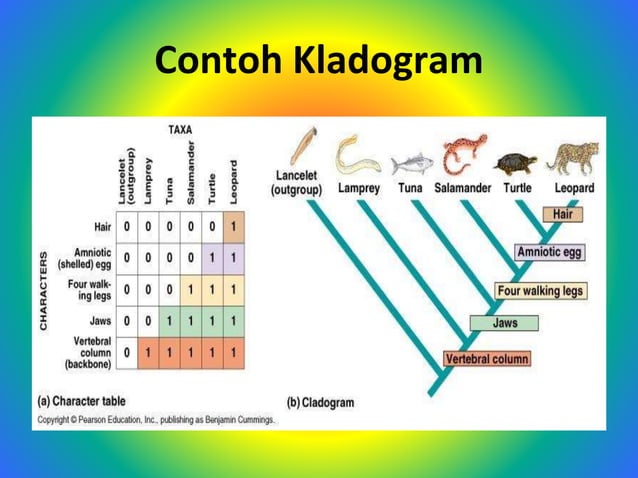 Contoh Kladogram

TAXA

CHARACTERS

| | Lancelet (outgroup) | Lamprey | Tuna | Salamander | Turtle | Leopard |
|---|---|---|---|---|---|---|
| Hair | 0 | 0 | 0 | 0 | 0 | 1 |
| Amniotic (shelled) egg | 0 | 0 | 0 | 0 | 1 | 1 |
| Four walking legs | 0 | 0 | 0 | 1 | 1 | 1 |
| Jaws | 0 | 0 | 1 | 1 | 1 | 1 |
| Vertebral column (backbone) | 0 | 1 | 1 | 1 | 1 | 1 |

(a) Character table

Copyright © Pearson Education, Inc., publishing as Benjamin Cummings.

Lancelet (outgroup) Lamprey Tuna Salamander Turtle Leopard

Hair

Amniotic egg

Four walking legs

Jaws

Vertebral column

(b) Cladogram